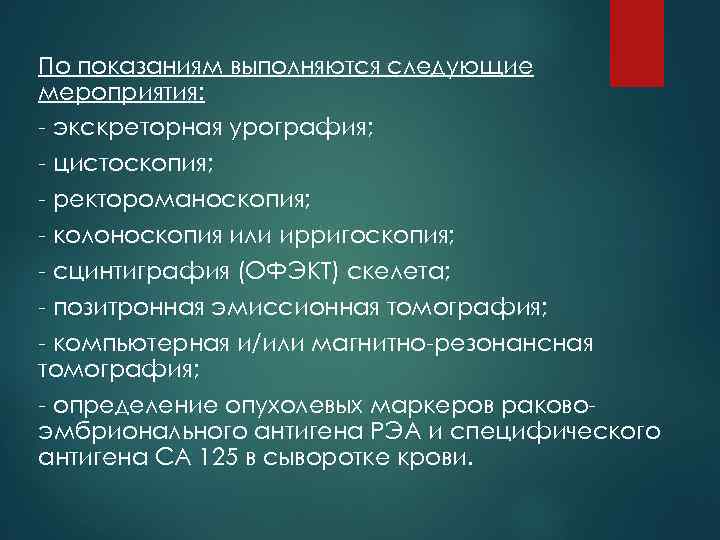 По показаниям выполняются следующие мероприятия:

- экскреторная урография;

- цистоскопия;

- ректороманоскопия;

- колоноскопия или ирригоскопия;

- сцинтиграфия (ОФЭКТ) скелета;

- позитронная эмиссионная томография;

- компьютерная и/или магнитно-резонансная томография;

- определение опухолевых маркеров раково-эмбрионального антигена РЭА и специфического антигена СА 125 в сыворотке крови.